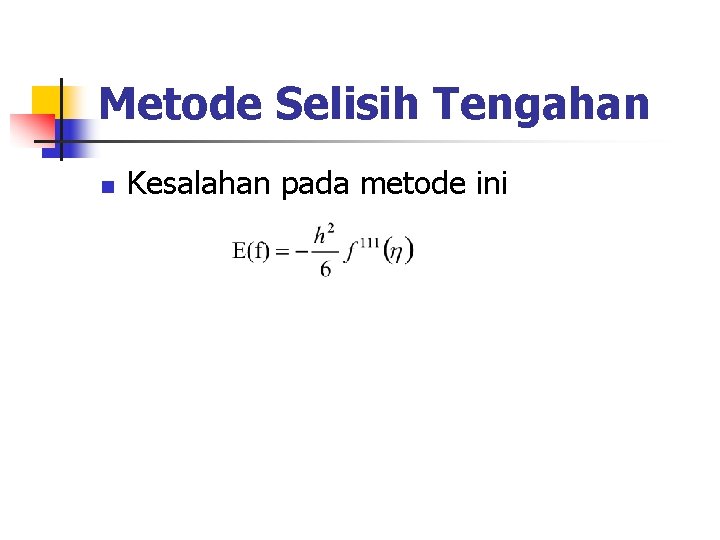 Metode Selisih Tengahan

Kesalahan pada metode ini

$E(f) = -\frac{h^2}{6} f^{111}(\eta)$